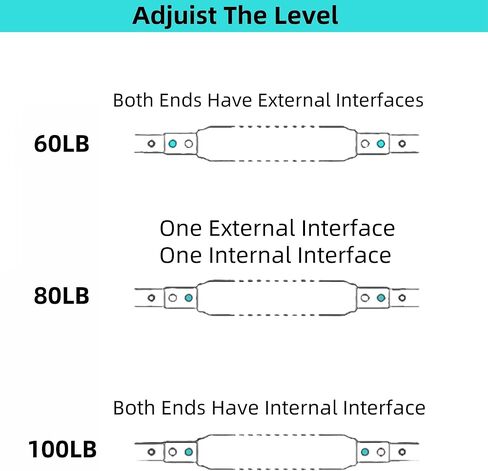 Adjuist The Level

Both Ends Have External Interfaces

60LB

One External Interface
One Internal Interface

80LB

Both Ends Have Internal Interface

100LB